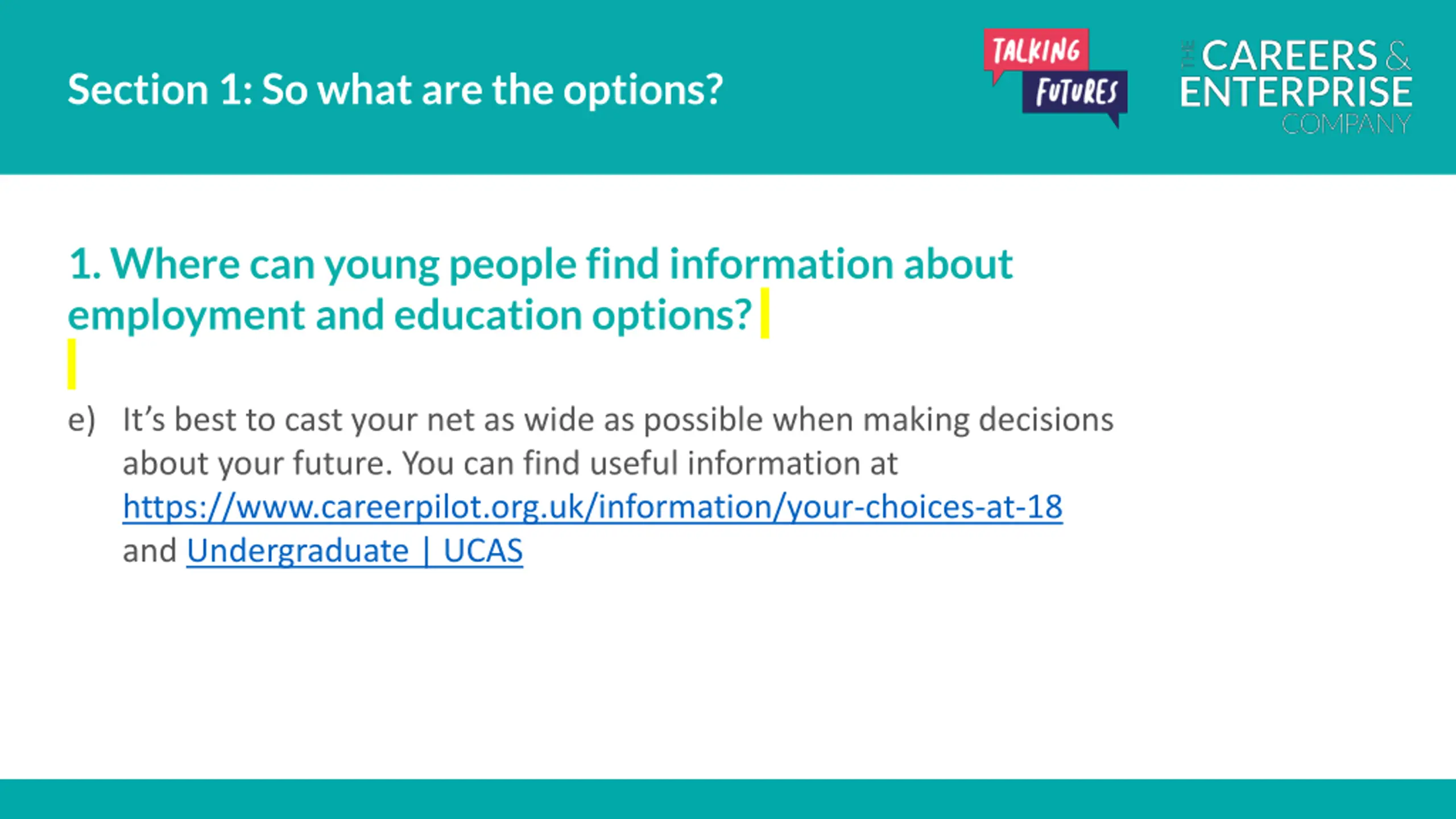 Section 1: So what are the options?

TALKING FUTURES

THE CAREERS & ENTERPRISE COMPANY

1. Where can young people find information about employment and education options?

e) It's best to cast your net as wide as possible when making decisions about your future. You can find useful information at https://www.careerpilot.org.uk/information/your-choices-at-18 and Undergraduate | UCAS